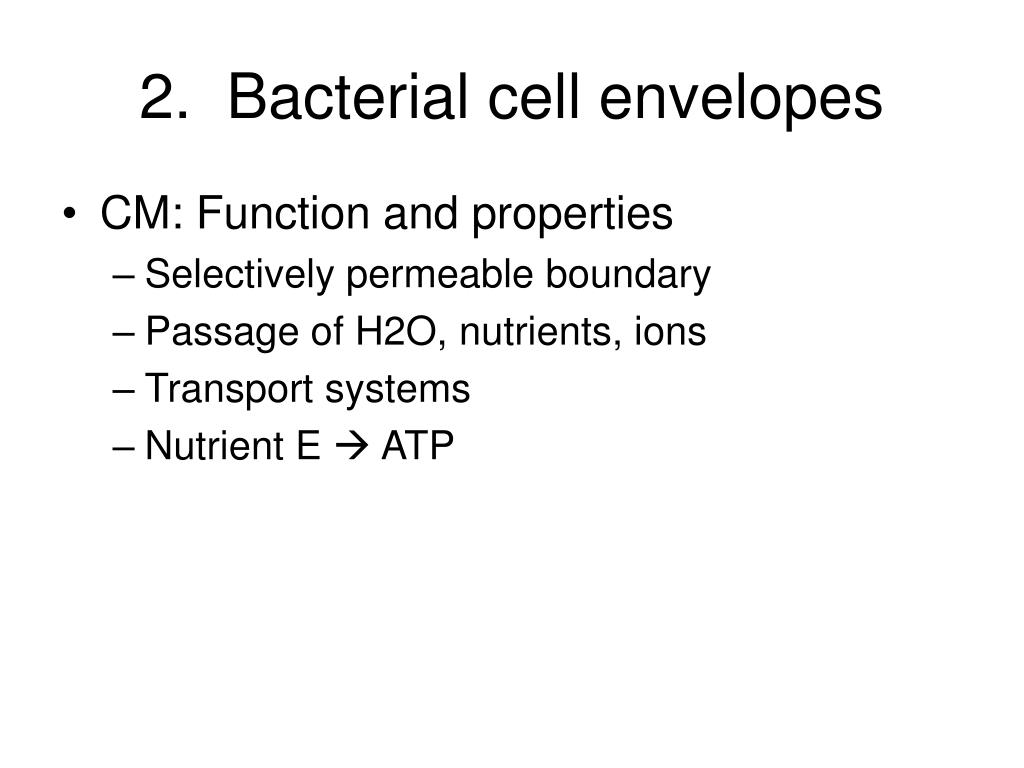 2. Bacterial cell envelopes

• CM: Function and properties
– Selectively permeable boundary
– Passage of H2O, nutrients, ions
– Transport systems
– Nutrient E → ATP